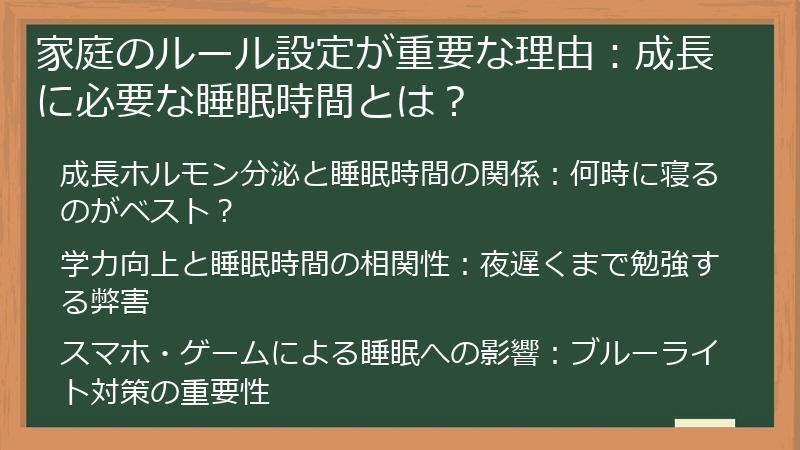 家庭のルール設定が重要な理由：成長に必要な睡眠時間とは？

成長ホルモン分泌と睡眠時間の関係：何時に寝るのがベスト？

学力向上と睡眠時間の相関性：夜遅くまで勉強する弊害

スマホ・ゲームによる睡眠への影響：ブルーライト対策の重要性